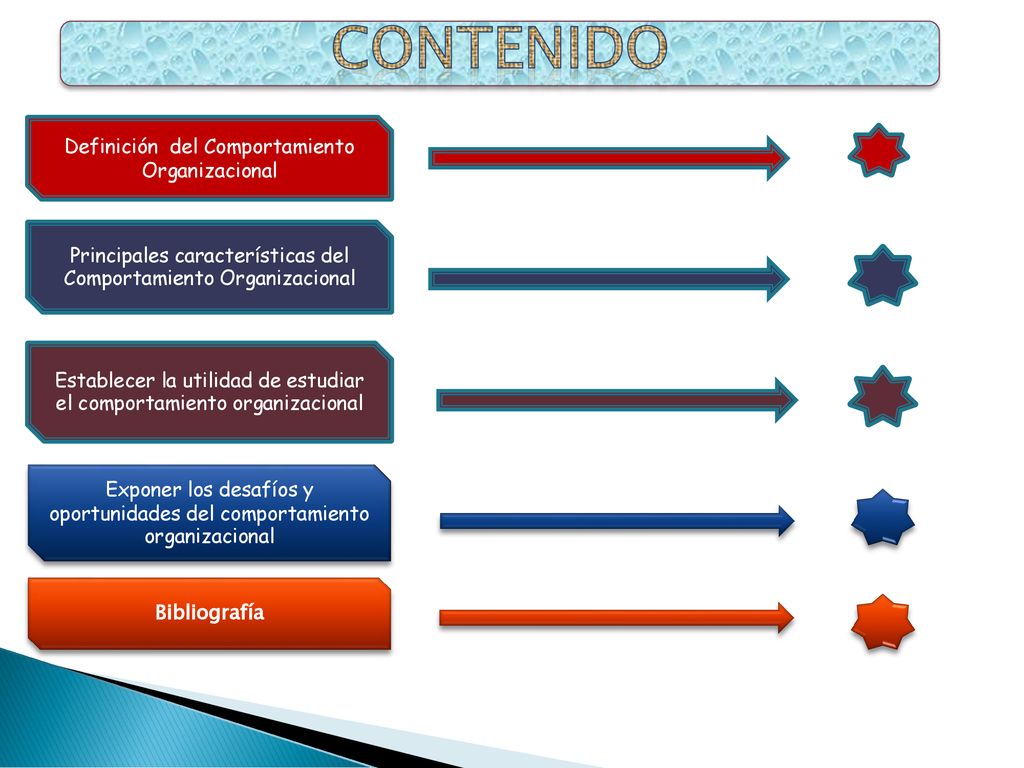 CONTENIDO

Definición del Comportamiento Organizacional

Principales características del Comportamiento Organizacional

Establecer la utilidad de estudiar el comportamiento organizacional

Exponer los desafíos y oportunidades del comportamiento organizacional

Bibliografía